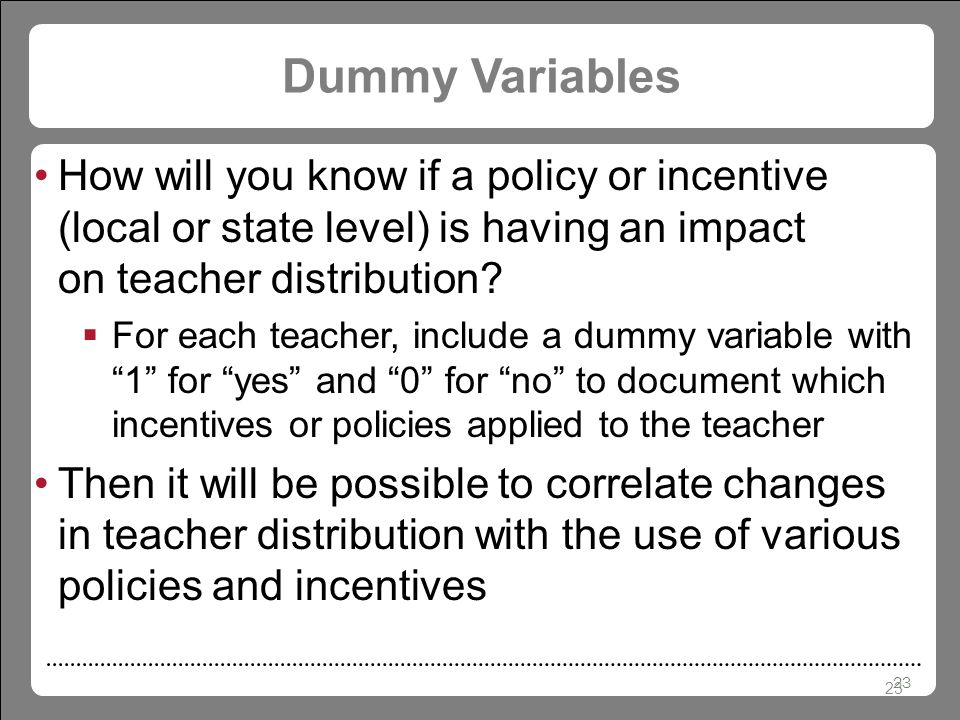 Dummy Variables

• How will you know if a policy or incentive (local or state level) is having an impact on teacher distribution?

▪ For each teacher, include a dummy variable with “1” for “yes” and “0” for “no” to document which incentives or policies applied to the teacher

• Then it will be possible to correlate changes in teacher distribution with the use of various policies and incentives

23

23